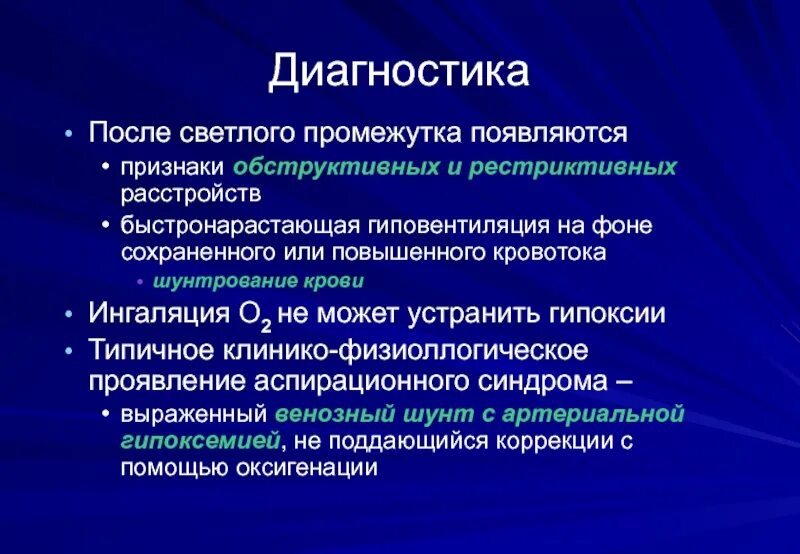 Диагностика

• После светлого промежутка появляются
  • признаки обструктивных и рестриктивных расстройств
  • быстронарастающая гиповентиляция на фоне сохраненного или повышенного кровотока
    • шунтрование крови
• Ингаляция $O_2$ не может устранить гипоксии
• Типичное клинико-физиоллогическое проявление аспирационного синдрома –
  • выраженный венозный шунт с артериальной гипоксемией, не поддающийся коррекции с помощью оксигенации